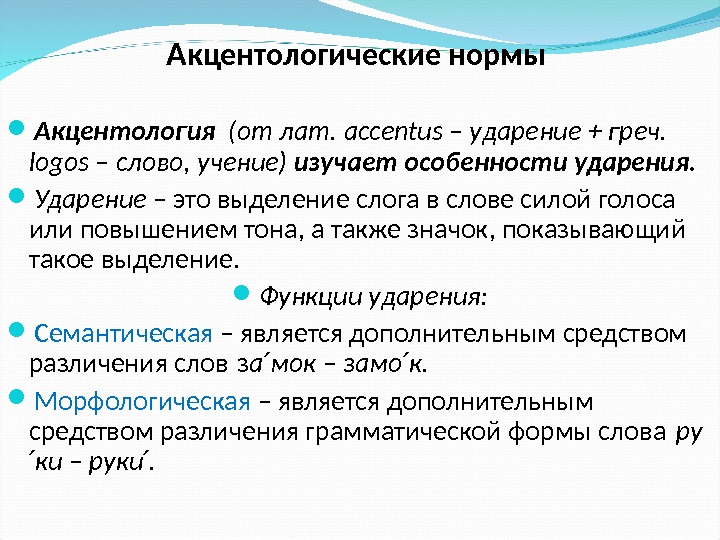 Акцентологические нормы

Акцентология (от лат. accentus – ударение + греч. logos – слово, учение) изучает особенности ударения.

Ударение – это выделение слога в слове силой голоса или повышением тона, а также значок, показывающий такое выделение.

Функции ударения:

Семантическая – является дополнительным средством различения слов за´мок – замо´к.

Морфологическая – является дополнительным средством различения грамматической формы слова ру´ки – руки´.